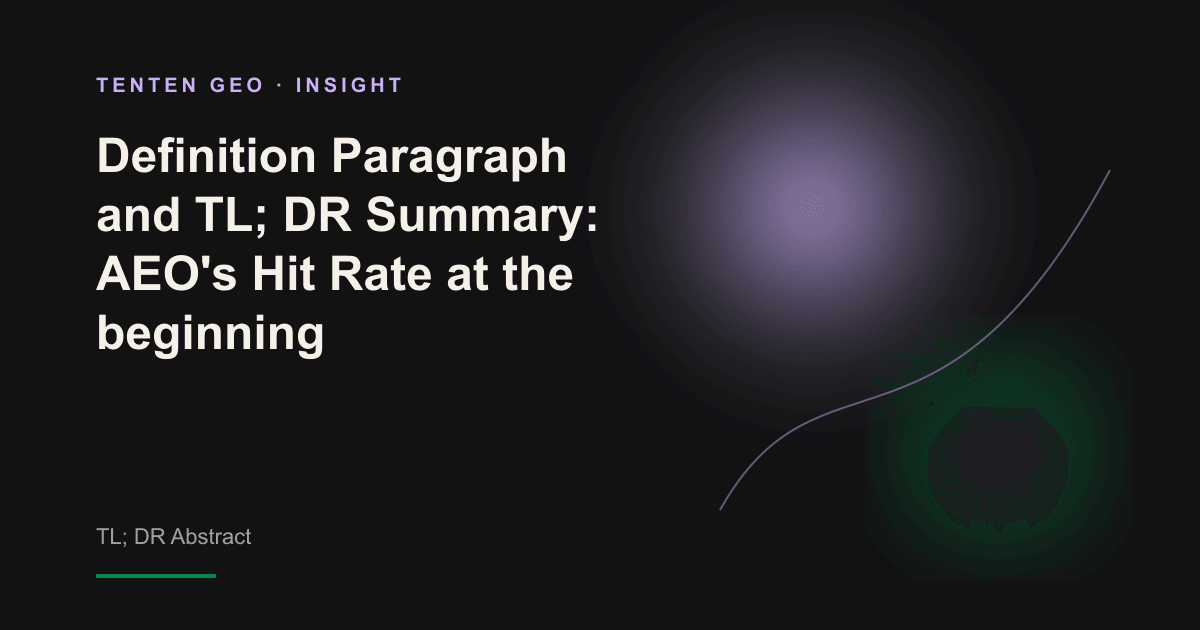 TENTEN GEO · INSIGHT

Definition Paragraph and TL; DR Summary: AEO's Hit Rate at the beginning

TL; DR Abstract